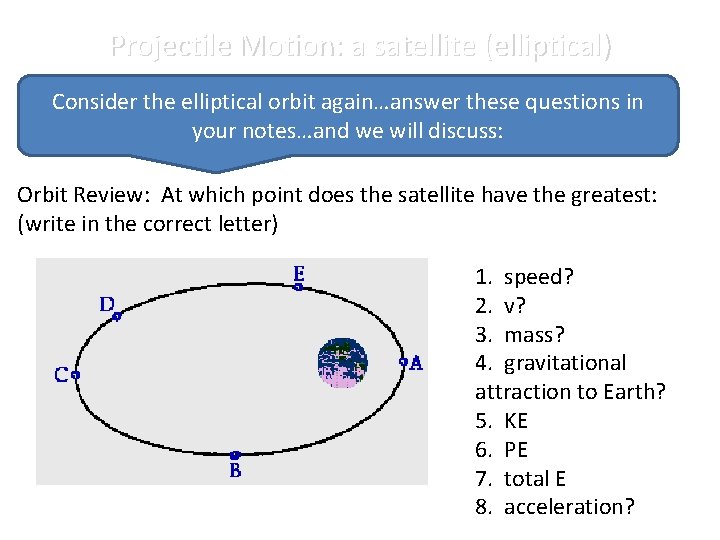 Projectile Motion: a satellite (elliptical)

Consider the elliptical orbit again…answer these questions in your notes…and we will discuss:

Orbit Review: At which point does the satellite have the greatest: (write in the correct letter)

E
D
C
A
B

1. speed?
2. v?
3. mass?
4. gravitational attraction to Earth?
5. KE
6. PE
7. total E
8. acceleration?